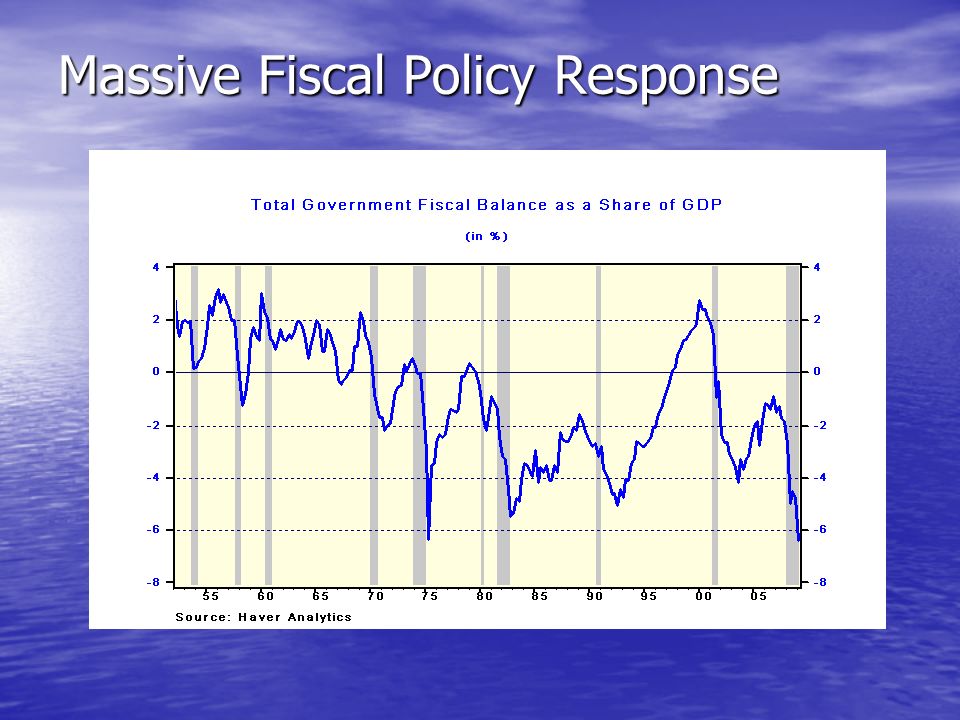 Massive Fiscal Policy Response

Total Government Fiscal Balance as a Share of GDP

(in %)

4
2
0
-2
-4
-6
-8

4
2
0
-2
-4
-6
-8

55 60 65 70 75 80 85 90 95 00 05

Source: Haver Analytics